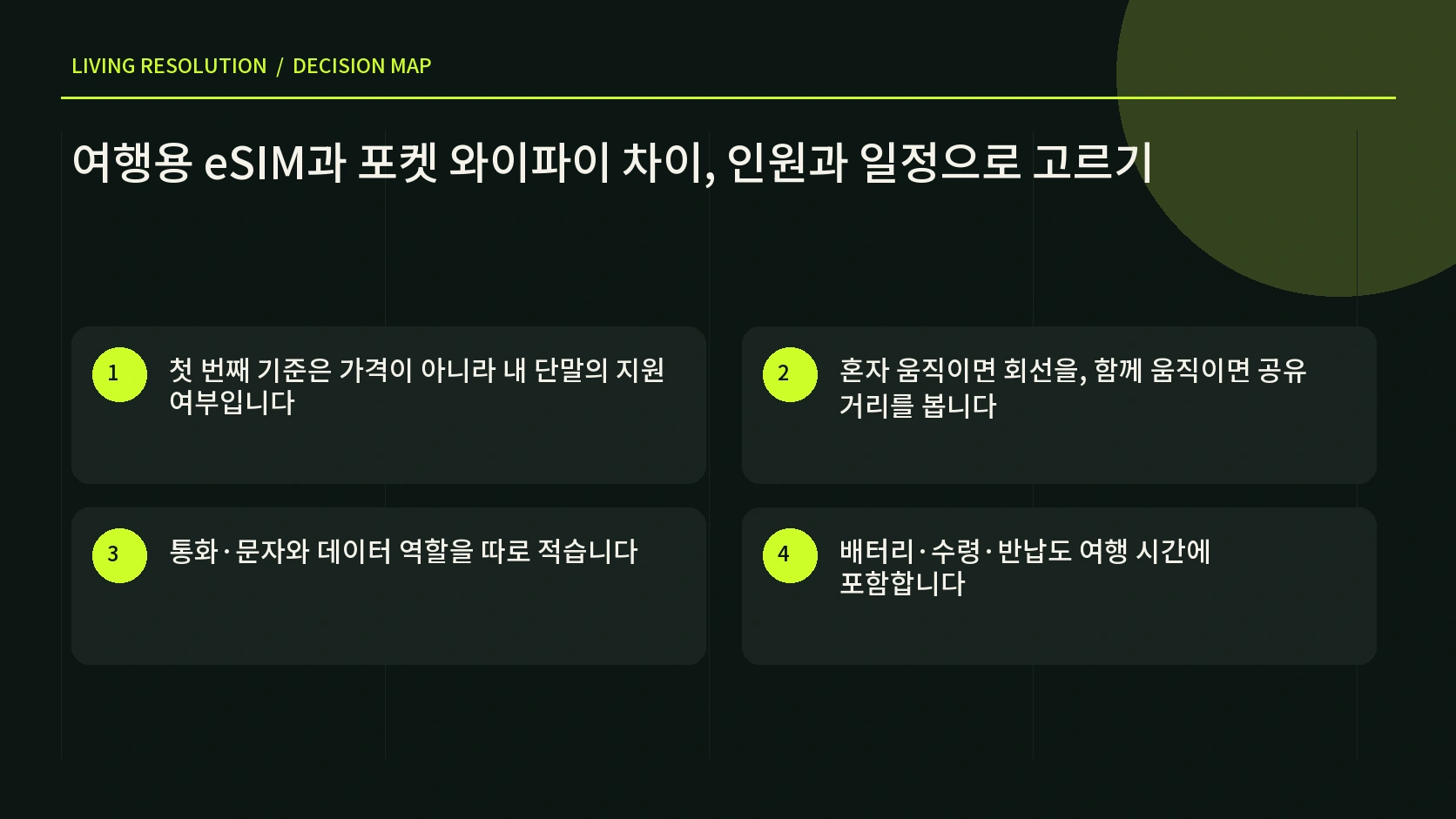 LIVING RESOLUTION / DECISION MAP

여행용 eSIM과 포켓 와이파이 차이, 인원과 일정으로 고르기

1
첫 번째 기준은 가격이 아니라 내 단말의 지원 여부입니다

2
혼자 움직이면 회선을, 함께 움직이면 공유 거리를 봅니다

3
통화·문자와 데이터 역할을 따로 적습니다

4
배터리·수령·반납도 여행 시간에 포함합니다